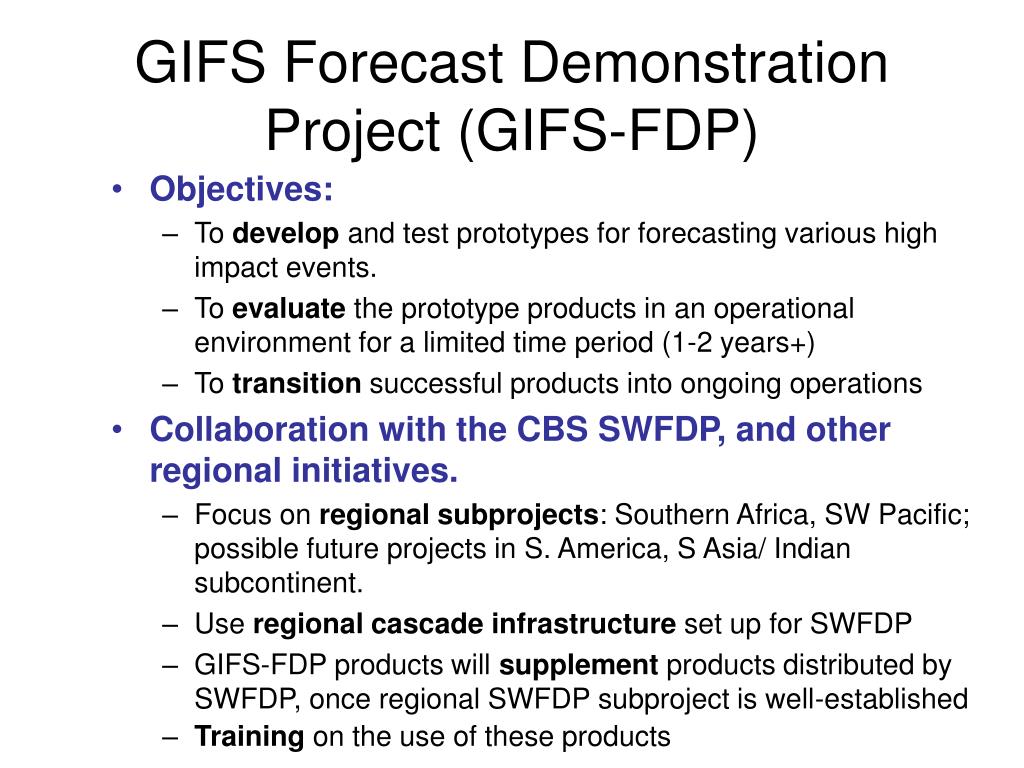 GIFS Forecast Demonstration Project (GIFS-FDP)

• Objectives:
– To develop and test prototypes for forecasting various high impact events.
– To evaluate the prototype products in an operational environment for a limited time period (1-2 years+)
– To transition successful products into ongoing operations

• Collaboration with the CBS SWFDP, and other regional initiatives.
– Focus on regional subprojects: Southern Africa, SW Pacific; possible future projects in S. America, S Asia/ Indian subcontinent.
– Use regional cascade infrastructure set up for SWFDP
– GIFS-FDP products will supplement products distributed by SWFDP, once regional SWFDP subproject is well-established
– Training on the use of these products